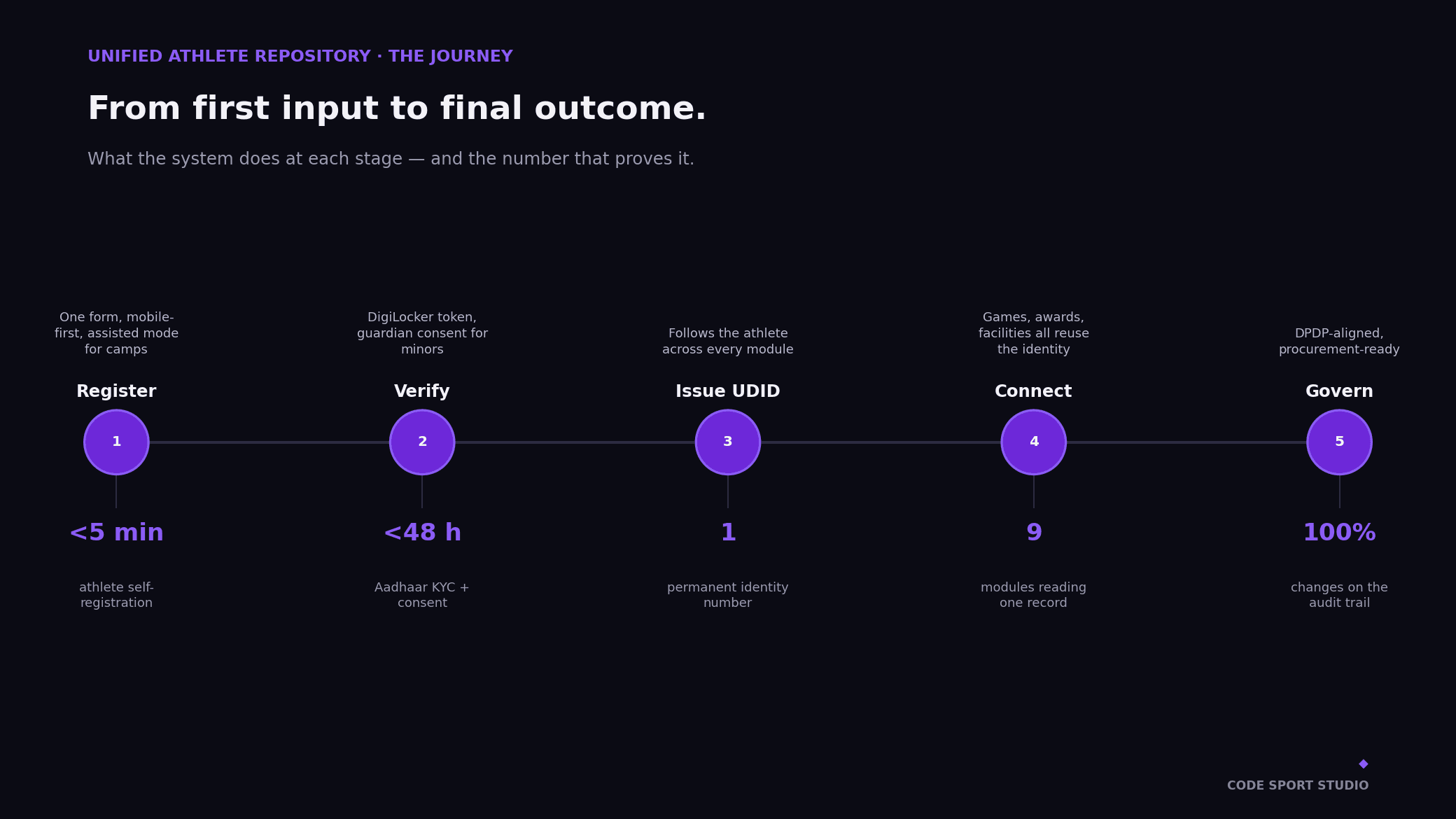 UNIFIED ATHLETE REPOSITORY · THE JOURNEY

From first input to final outcome.

What the system does at each stage — and the number that proves it.

One form, mobile-first, assisted mode for camps

Register

1

<5 min

athlete self-registration

DigiLocker token, guardian consent for minors

Verify

2

<48 h

Aadhaar KYC + consent

Follows the athlete across every module

Issue UDID

3

1

permanent identity number

Games, awards, facilities all reuse the identity

Connect

4

9

modules reading one record

DPDP-aligned, procurement-ready

Govern

5

100%

changes on the audit trail

CODE SPORT STUDIO